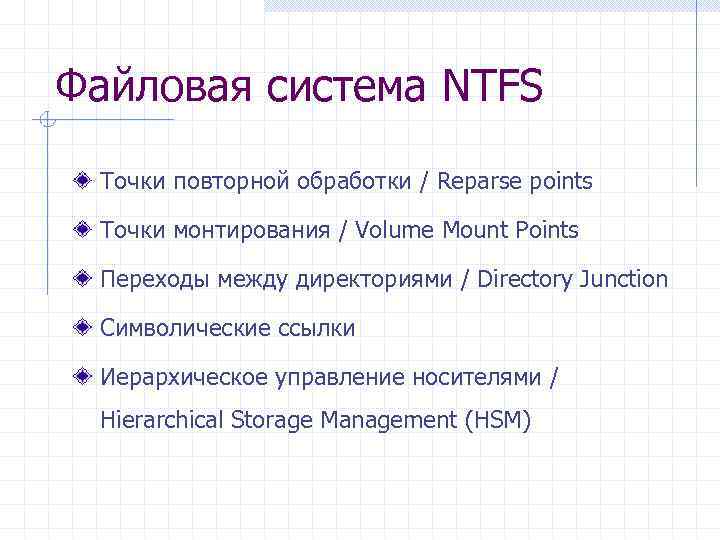 Файловая система NTFS

Точки повторной обработки / Reparse points

Точки монтирования / Volume Mount Points

Переходы между директориями / Directory Junction

Символические ссылки

Иерархическое управление носителями / Hierarchical Storage Management (HSM)